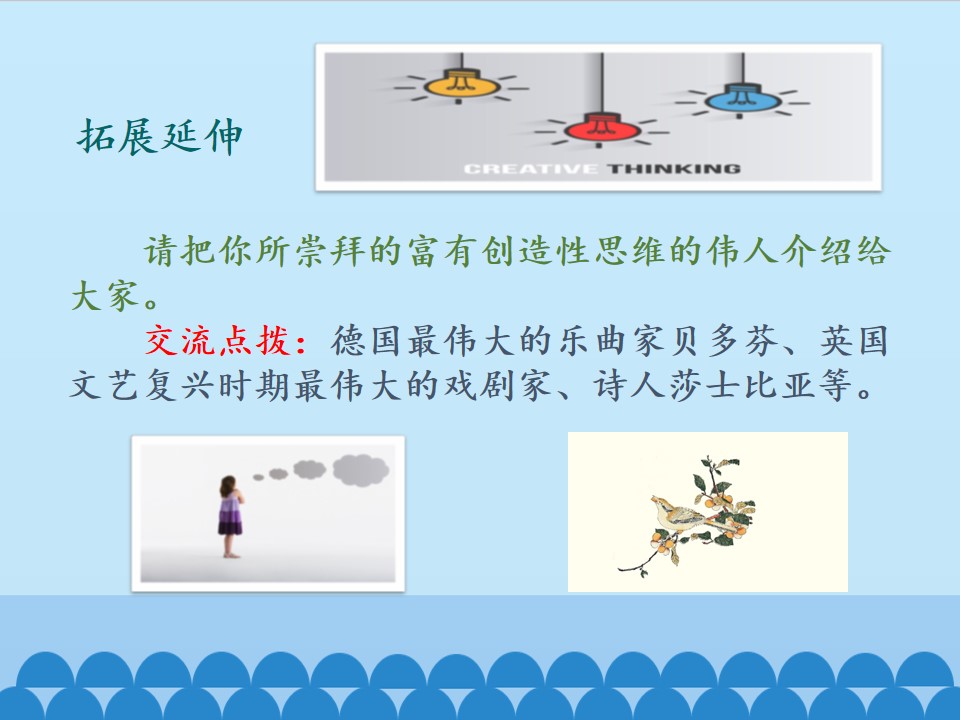 拓展延伸

CREATIVE THINKING

请把你所崇拜的富有创造性思维的伟人介绍给大家。

交流点拨：德国最伟大的乐曲家贝多芬、英国文艺复兴时期最伟大的戏剧家、诗人莎士比亚等。